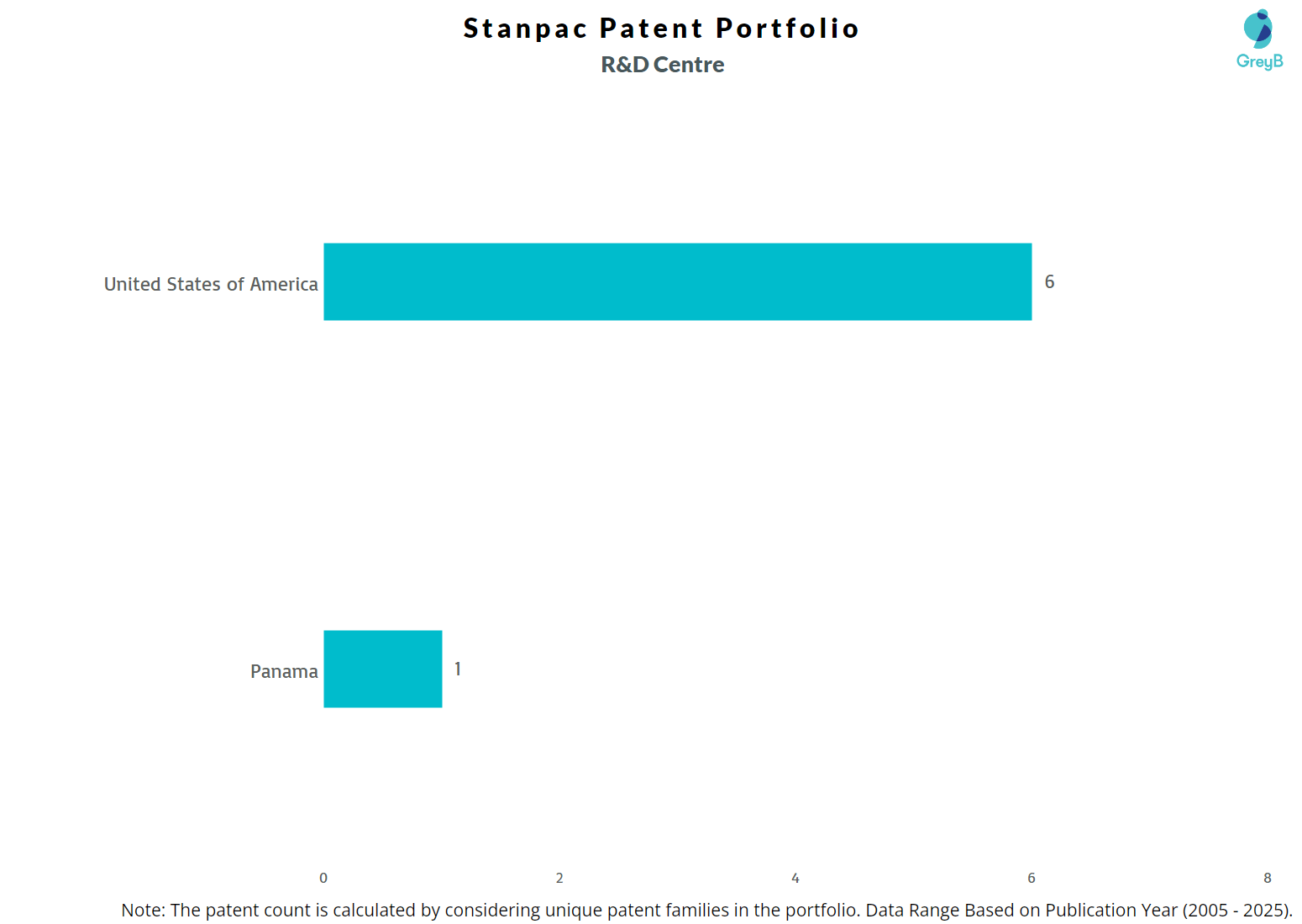 Stanpac Patent Portfolio
R&D Centre

GreyB

United States of America
6

Panama
1

0
2
4
6
8

Note: The patent count is calculated by considering unique patent families in the portfolio. Data Range Based on Publication Year (2005 - 2025).